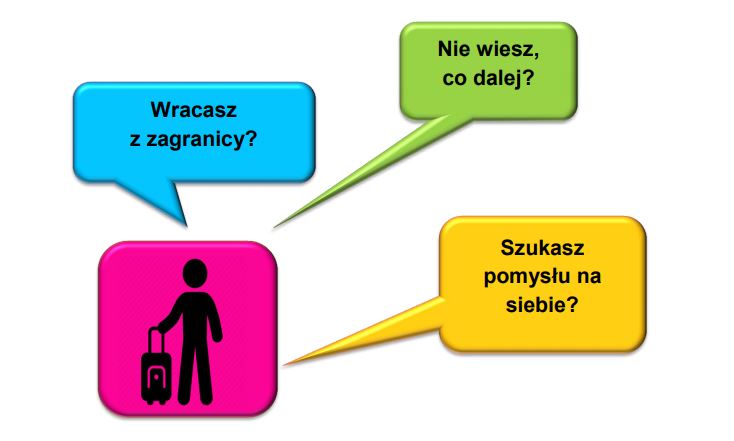 Wracasz z zagranicy?

Nie wiesz, co dalej?

Szukasz pomysłu na siebie?